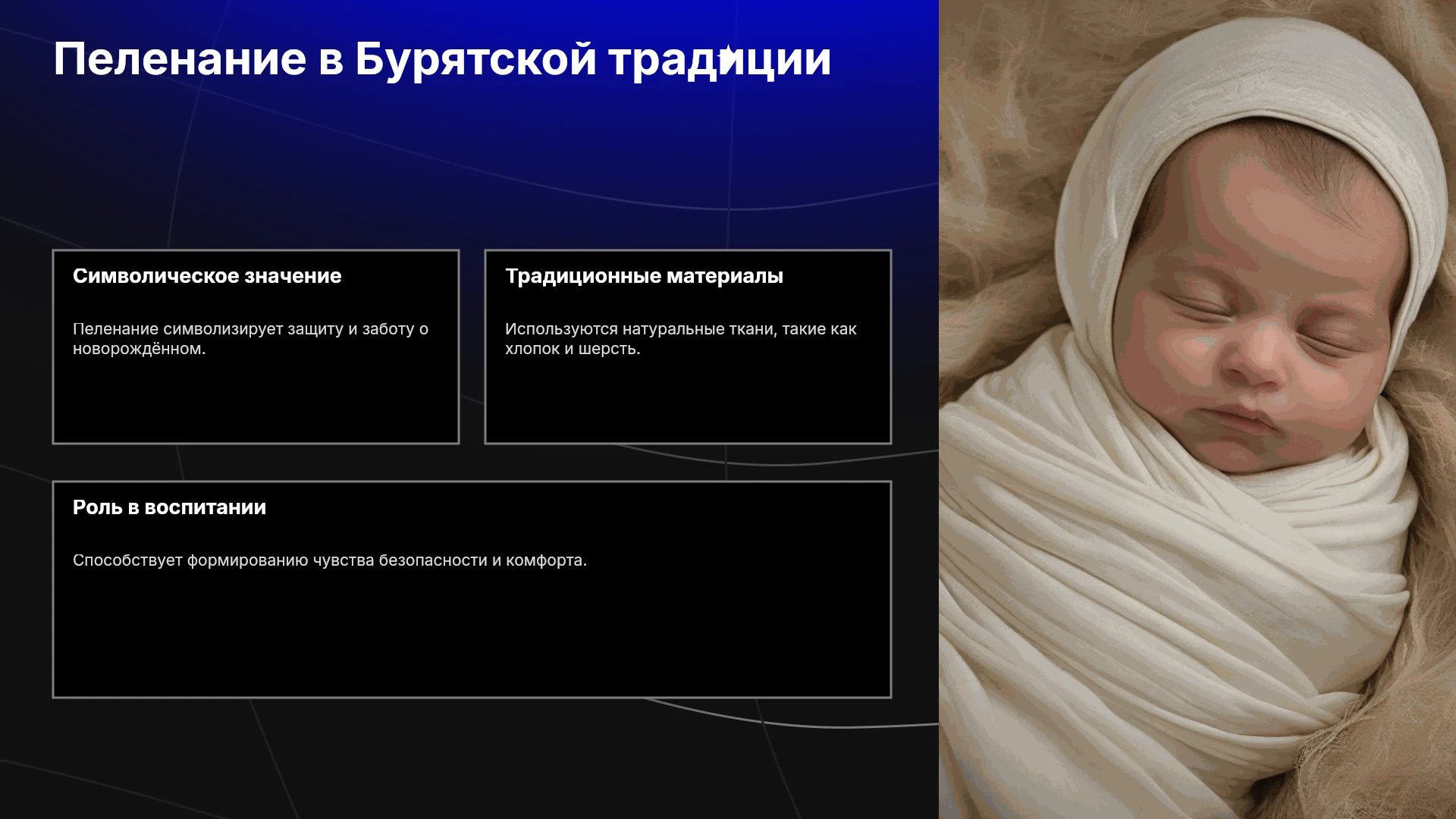 Пеленание в Бурятской традиции

Символическое значение

Пеленание символизирует защиту и заботу о новорождённом.

Традиционные материалы

Используются натуральные ткани, такие как хлопок и шерсть.

Роль в воспитании

Способствует формированию чувства безопасности и комфорта.